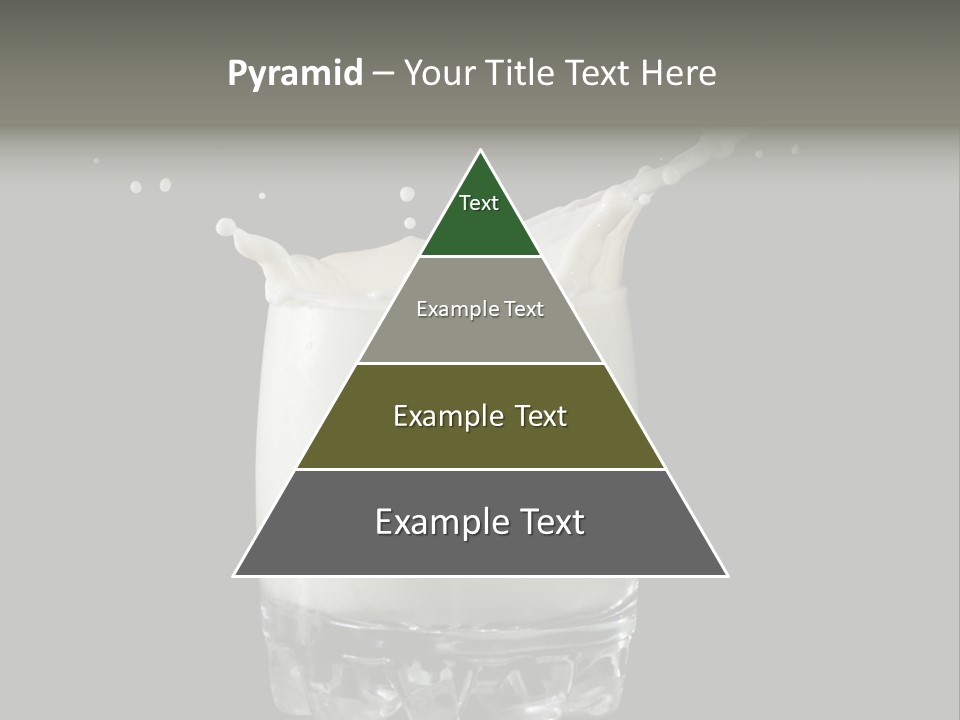 Pyramid – Your Title Text Here

Text

Example Text

Example Text

Example Text